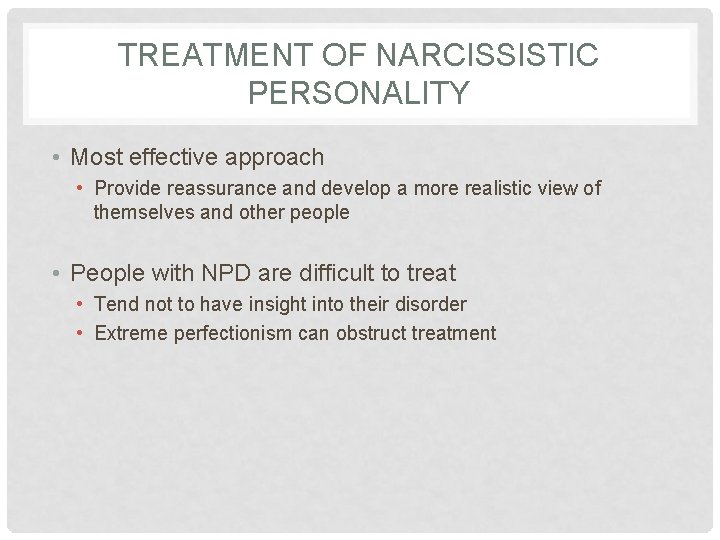 TREATMENT OF NARCISSISTIC PERSONALITY

• Most effective approach
  • Provide reassurance and develop a more realistic view of themselves and other people

• People with NPD are difficult to treat
  • Tend not to have insight into their disorder
  • Extreme perfectionism can obstruct treatment